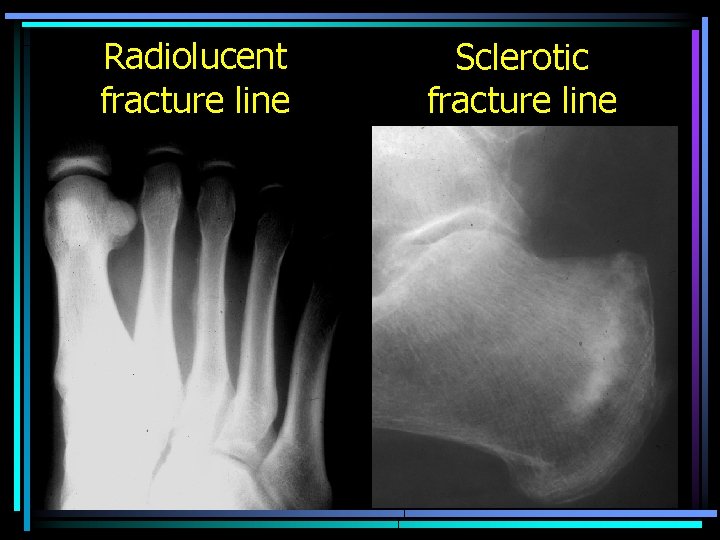 Radiolucent fracture line

Sclerotic fracture line